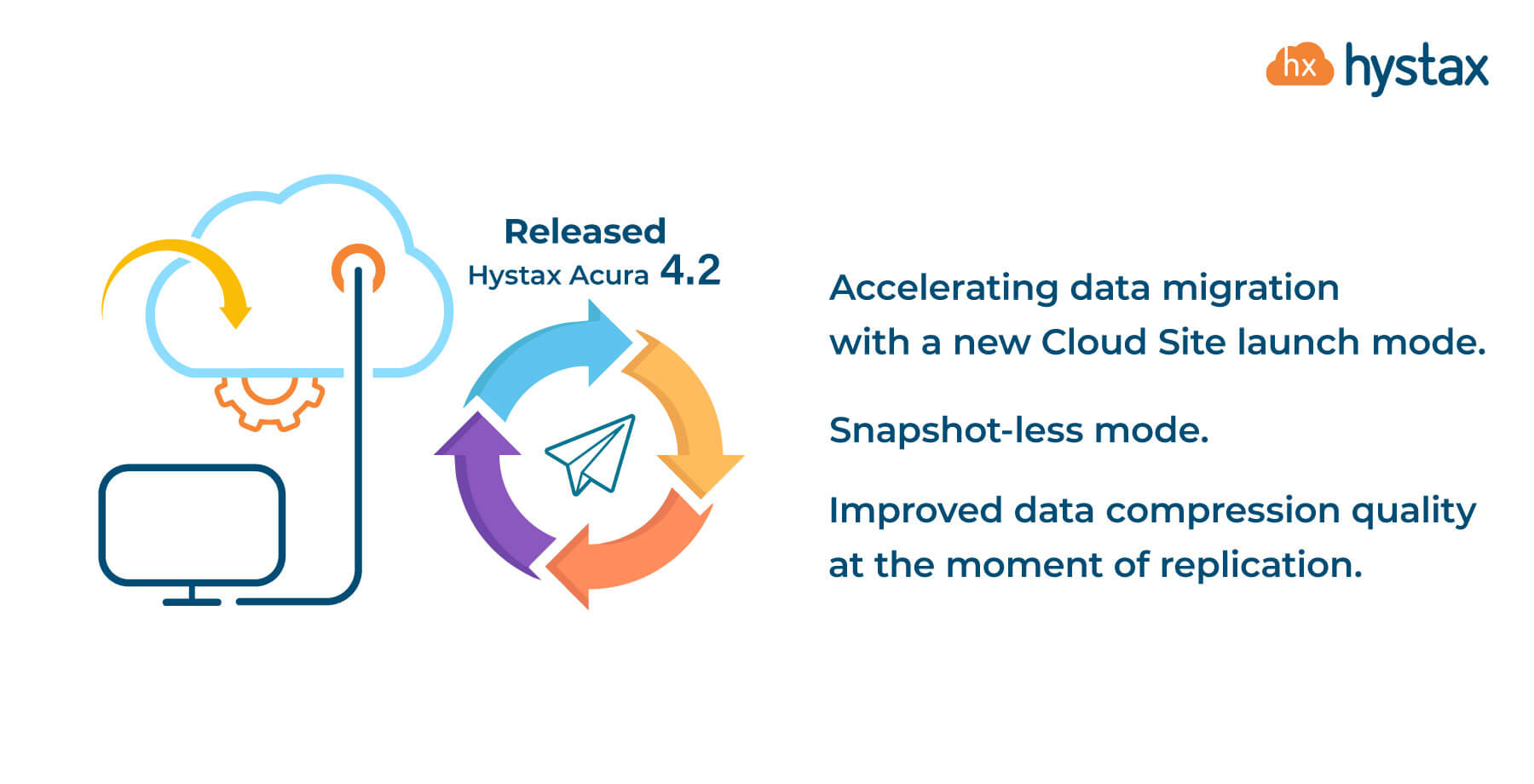 hx hystax

Released
Hystax Acura 4.2

Accelerating data migration with a new Cloud Site launch mode.

Snapshot-less mode.

Improved data compression quality at the moment of replication.